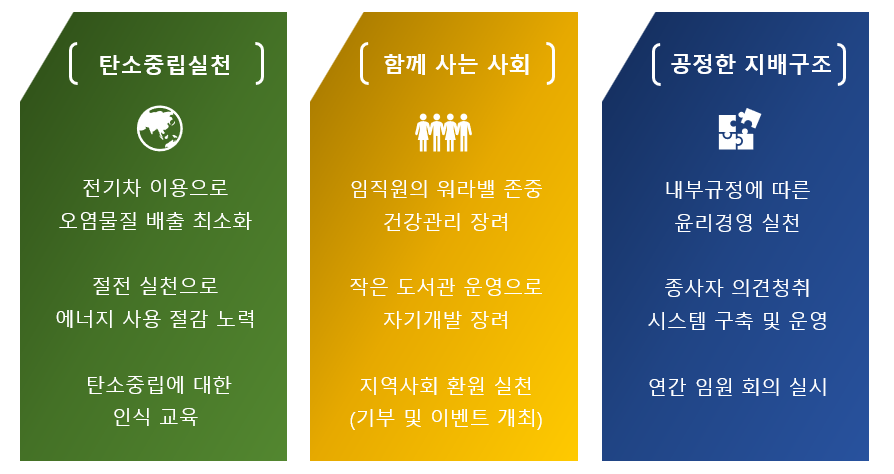 탄소중립실천

전기차 이용으로
오염물질 배출 최소화

절전 실천으로
에너지 사용 절감 노력

탄소중립에 대한
인식 교육

함께 사는 사회

임직원의 워라밸 존중
건강관리 장려

작은 도서관 운영으로
자기개발 장려

지역사회 환원 실천
(기부 및 이벤트 개최)

공정한 지배구조

내부규정에 따른
윤리경영 실천

종사자 의견청취
시스템 구축 및 운영

연간 임원 회의 실시